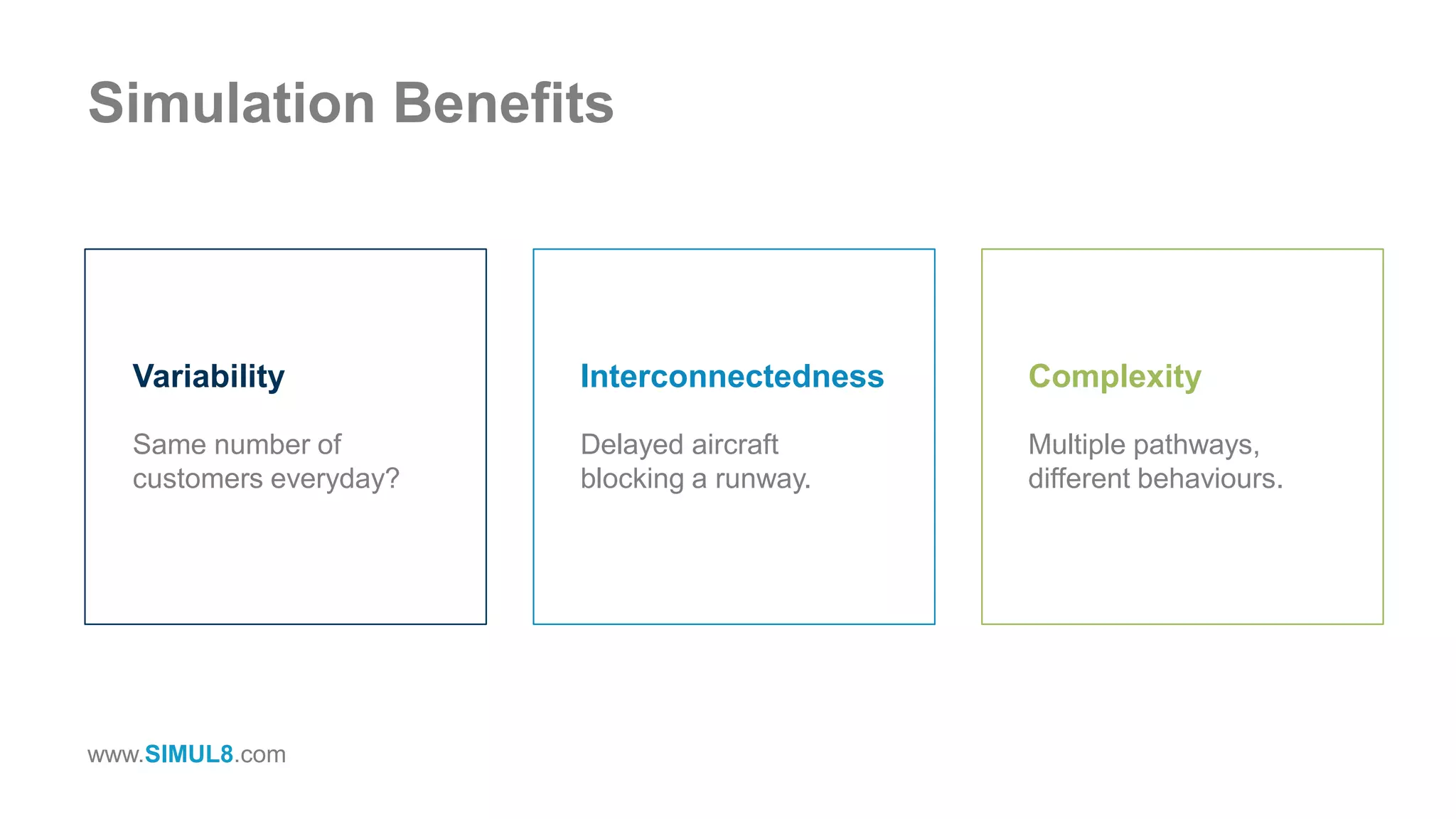 Simulation Benefits

Variability

Same number of customers everyday?

Interconnectedness

Delayed aircraft blocking a runway.

Complexity

Multiple pathways, different behaviours.

www.SIMUL8.com